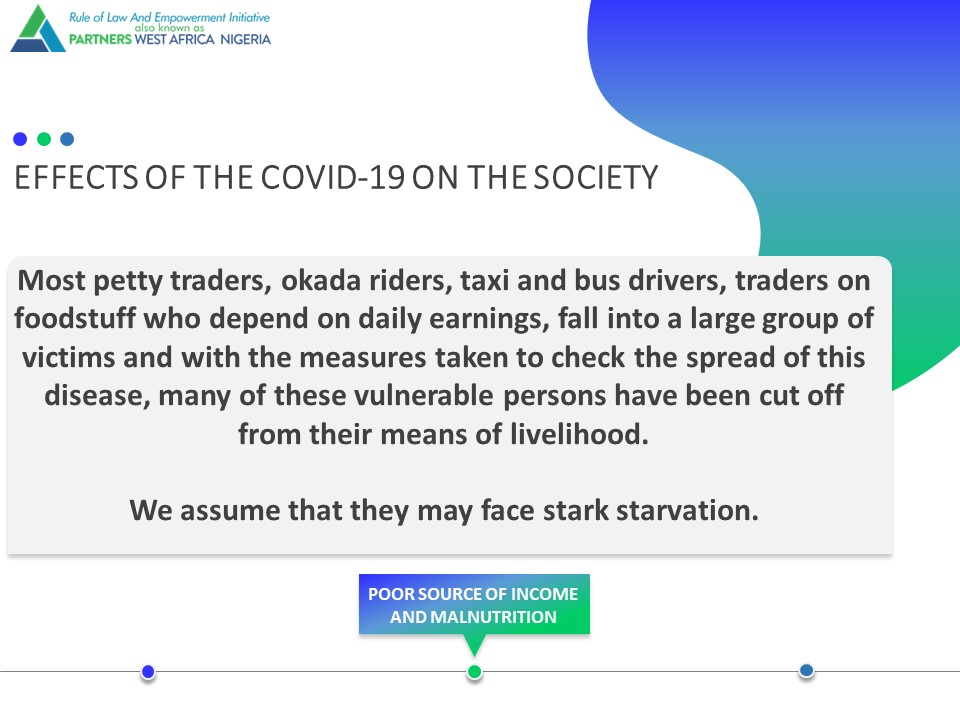 Rule of Law And Empowerment Initiative
also known as
PARTNERS WEST AFRICA NIGERIA

EFFECTS OF THE COVID-19 ON THE SOCIETY

Most petty traders, okada riders, taxi and bus drivers, traders on foodstuff who depend on daily earnings, fall into a large group of victims and with the measures taken to check the spread of this disease, many of these vulnerable persons have been cut off from their means of livelihood.

We assume that they may face stark starvation.

POOR SOURCE OF INCOME AND MALNUTRITION